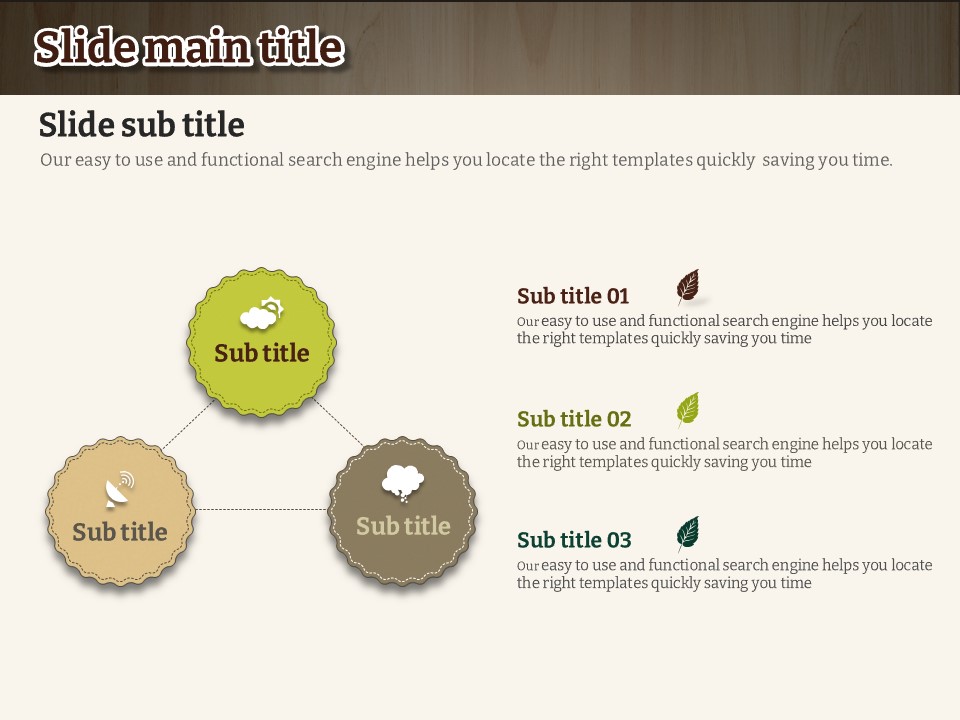 Slide main title

Slide sub title

Our easy to use and functional search engine helps you locate the right templates quickly saving you time.

Sub title

Sub title

Sub title

Sub title 01

Our easy to use and functional search engine helps you locate the right templates quickly saving you time

Sub title 02

Our easy to use and functional search engine helps you locate the right templates quickly saving you time

Sub title 03

Our easy to use and functional search engine helps you locate the right templates quickly saving you time